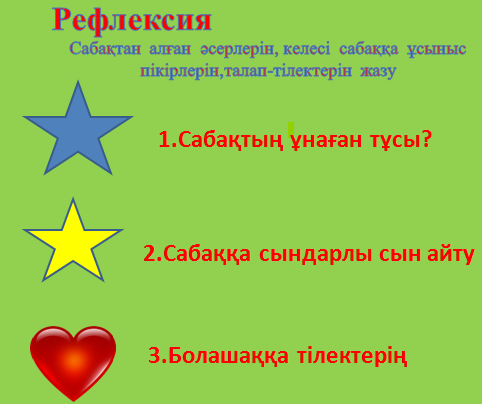 Рефлексия

Сабақтан алған әсерлерін, келесі сабаққа ұсыныс пікірлерін,талап-тілектерін жазу

1.Сабақтың ұнаған тұсы?

2.Сабаққа сындарлы сын айту

3.Болашаққа тілектерің